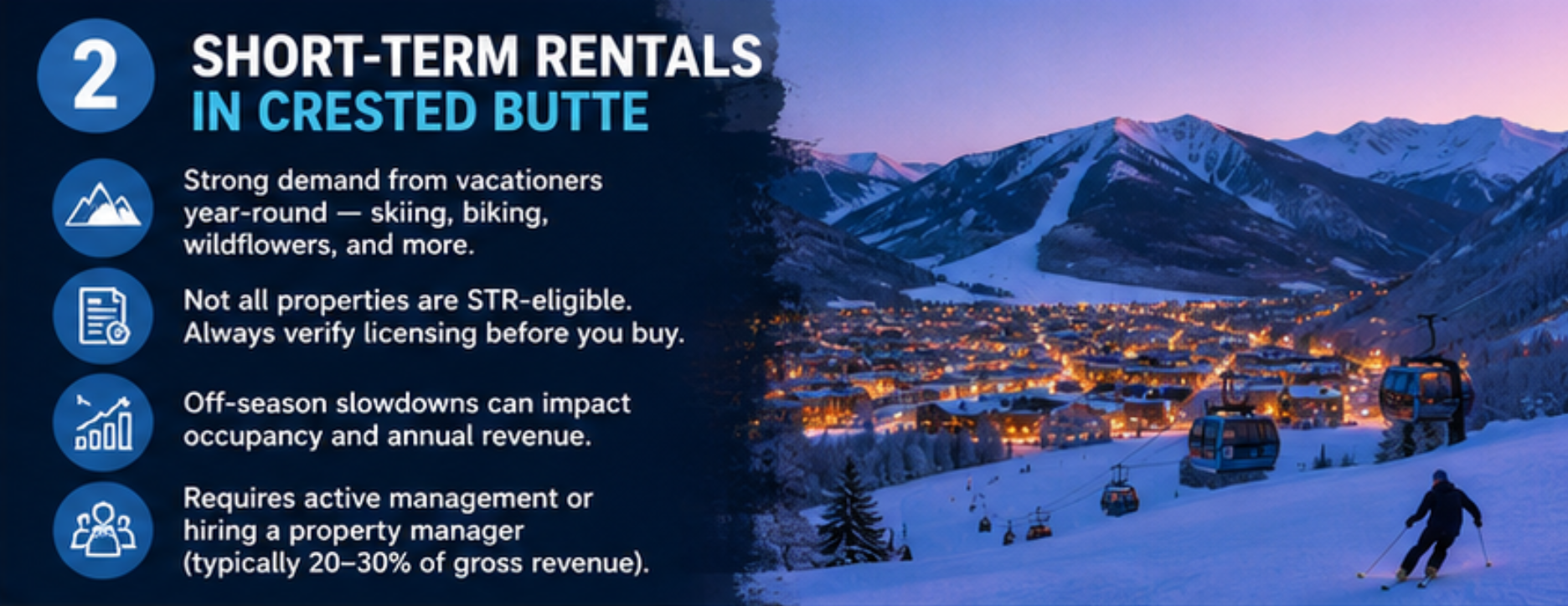 2

SHORT-TERM RENTALS IN CRESTED BUTTE

Strong demand from vacationers year-round — skiing, biking, wildflowers, and more.

Not all properties are STR-eligible. Always verify licensing before you buy.

Off-season slowdowns can impact occupancy and annual revenue.

Requires active management or hiring a property manager (typically 20–30% of gross revenue).